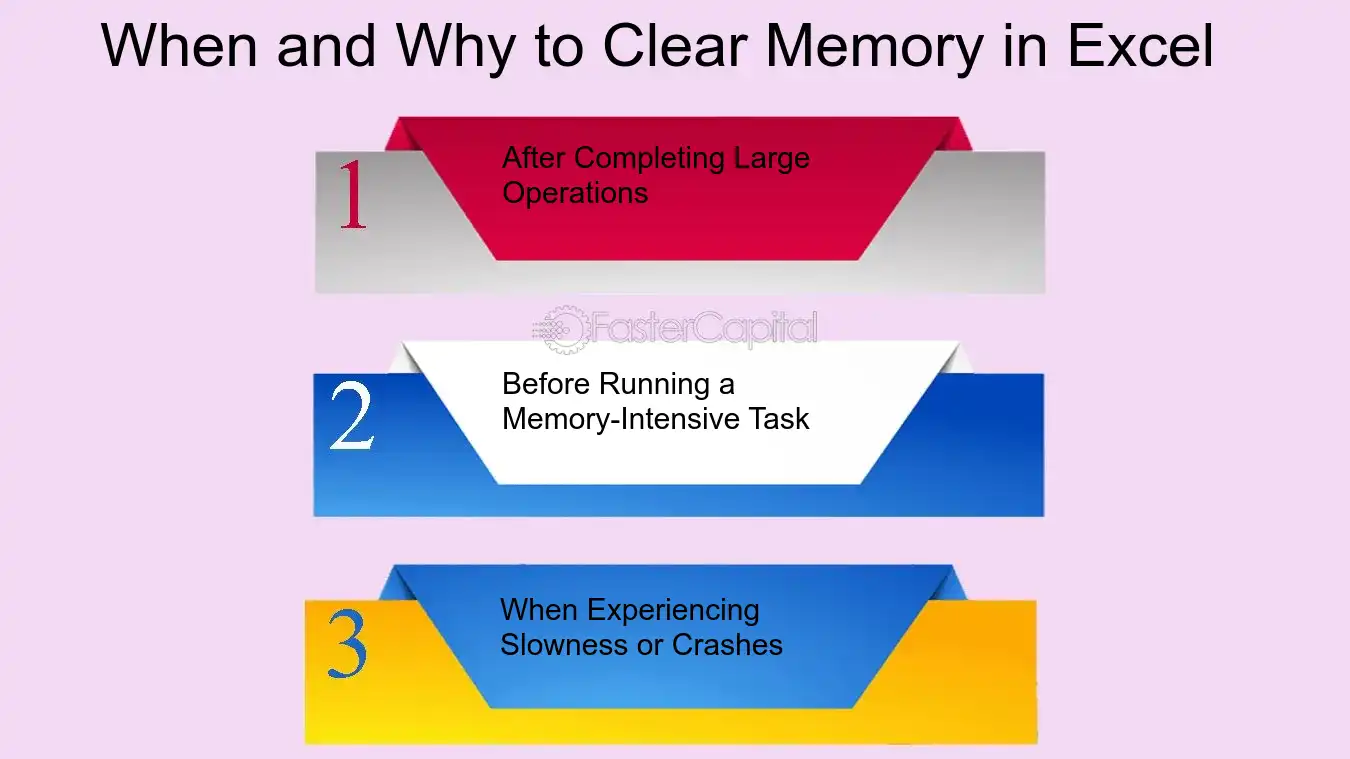 When and Why to Clear Memory in Excel

1

After Completing Large Operations

FasterCapital

2

Before Running a Memory-Intensive Task

3

When Experiencing Slowness or Crashes